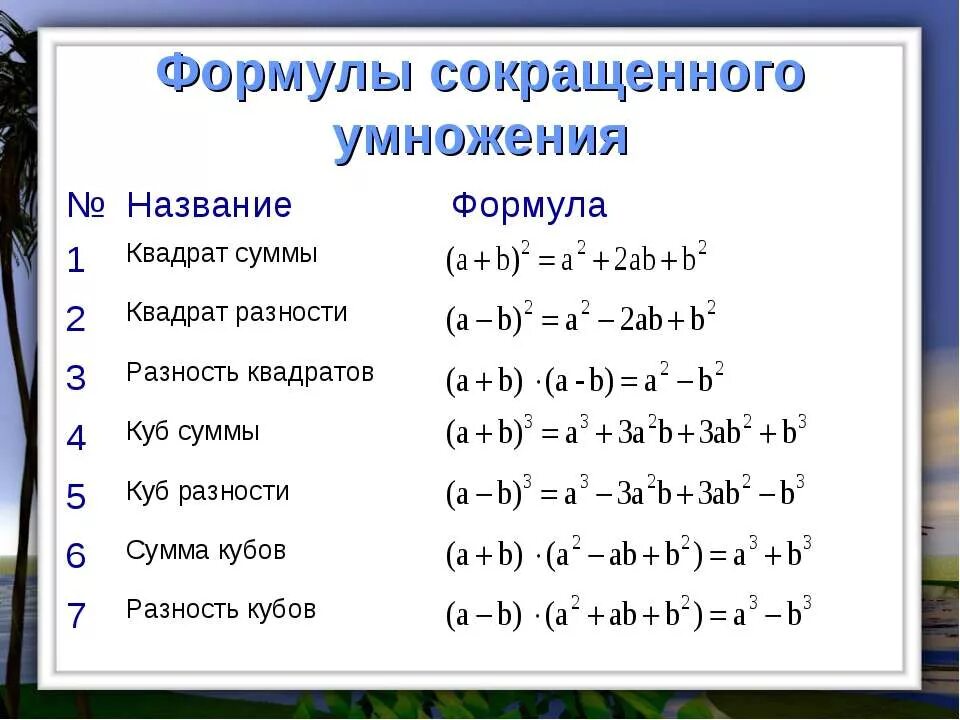 Формулы сокращенного умножения

| № | Название | Формула |
|---|---|---|
| 1 | Квадрат суммы | $(a+b)^2 = a^2 + 2ab + b^2$ |
| 2 | Квадрат разности | $(a-b)^2 = a^2 - 2ab + b^2$ |
| 3 | Разность квадратов | $(a+b) \cdot (a-b) = a^2 - b^2$ |
| 4 | Куб суммы | $(a+b)^3 = a^3 + 3a^2b + 3ab^2 + b^3$ |
| 5 | Куб разности | $(a-b)^3 = a^3 - 3a^2b + 3ab^2 - b^3$ |
| 6 | Сумма кубов | $(a+b) \cdot (a^2 - ab + b^2) = a^3 + b^3$ |
| 7 | Разность кубов | $(a-b) \cdot (a^2 + ab + b^2) = a^3 - b^3$ |